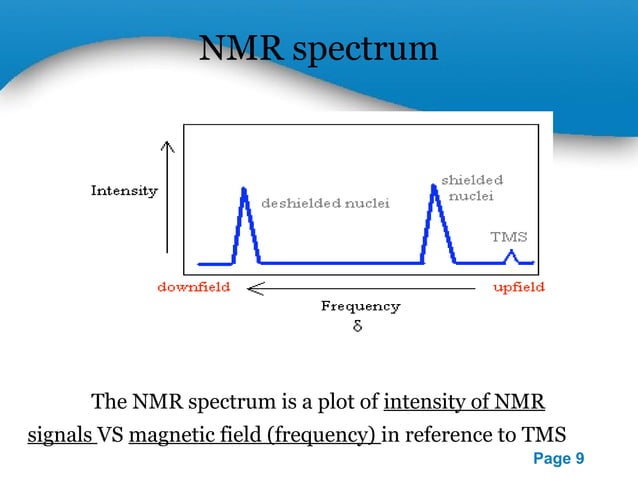 NMR spectrum

Intensity

deshielded nuclei

shielded nuclei

TMS

downfield

upfield

Frequency

$\delta$

The NMR spectrum is a plot of intensity of NMR signals VS magnetic field (frequency) in reference to TMS

Page 9